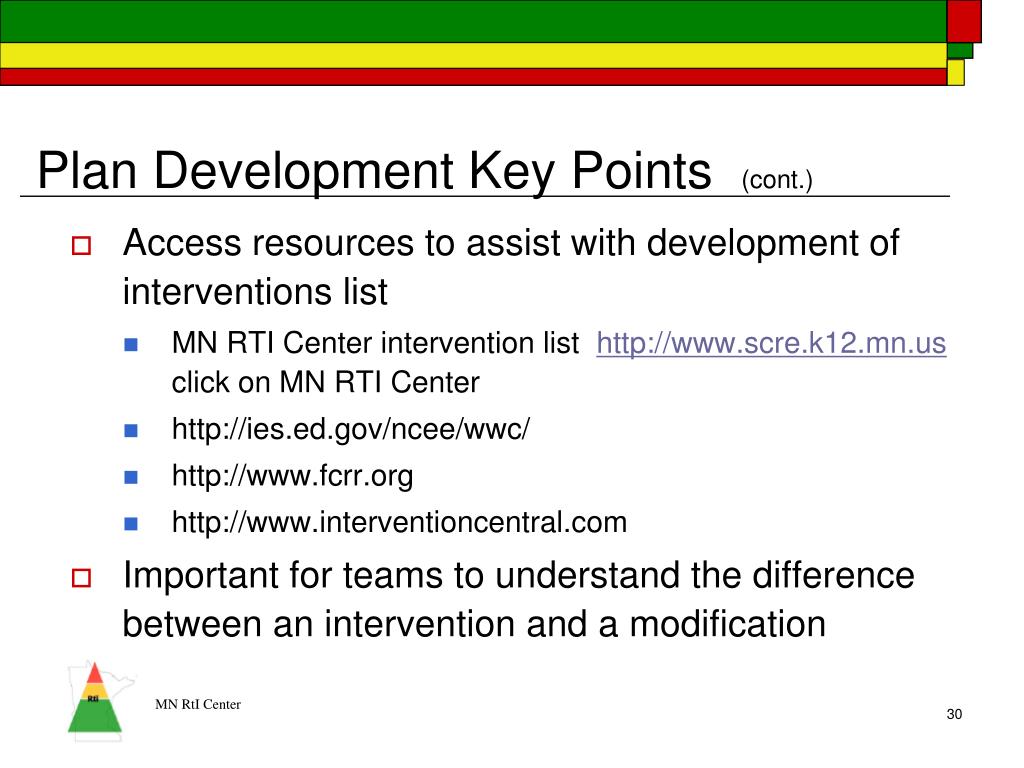 Plan Development Key Points (cont.)

Access resources to assist with development of interventions list

MN RTI Center intervention list http://www.scre.k12.mn.us click on MN RTI Center

http://ies.ed.gov/ncee/wwc/

http://www.fcrr.org

http://www.interventioncentral.com

Important for teams to understand the difference between an intervention and a modification

RtI

MN RtI Center

30